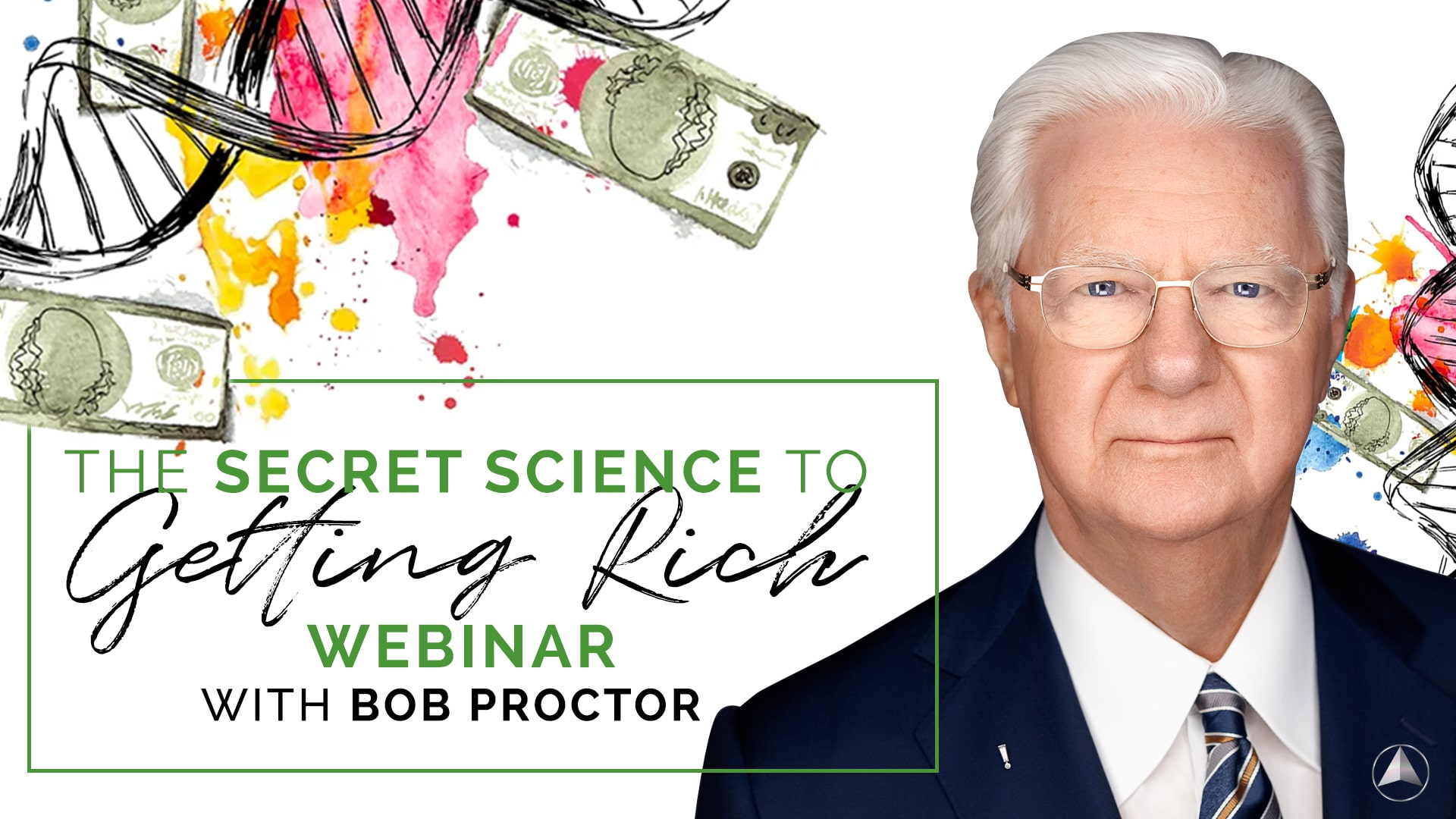 THE SECRET SCIENCE TO
Getting Rich
WEBINAR
WITH BOB PROCTOR